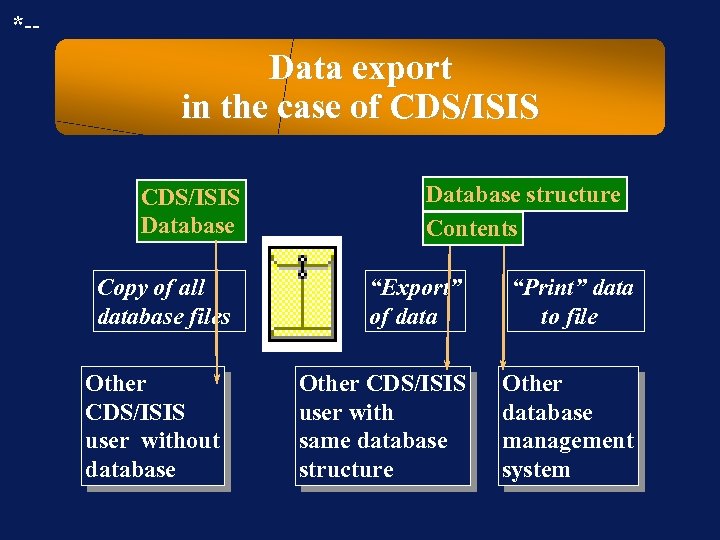 *--

Data export in the case of CDS/ISIS

CDS/ISIS Database

Database structure

Contents

Copy of all database files

“Export” of data

“Print” data to file

Other CDS/ISIS user without database

Other CDS/ISIS user with same database structure

Other database management system